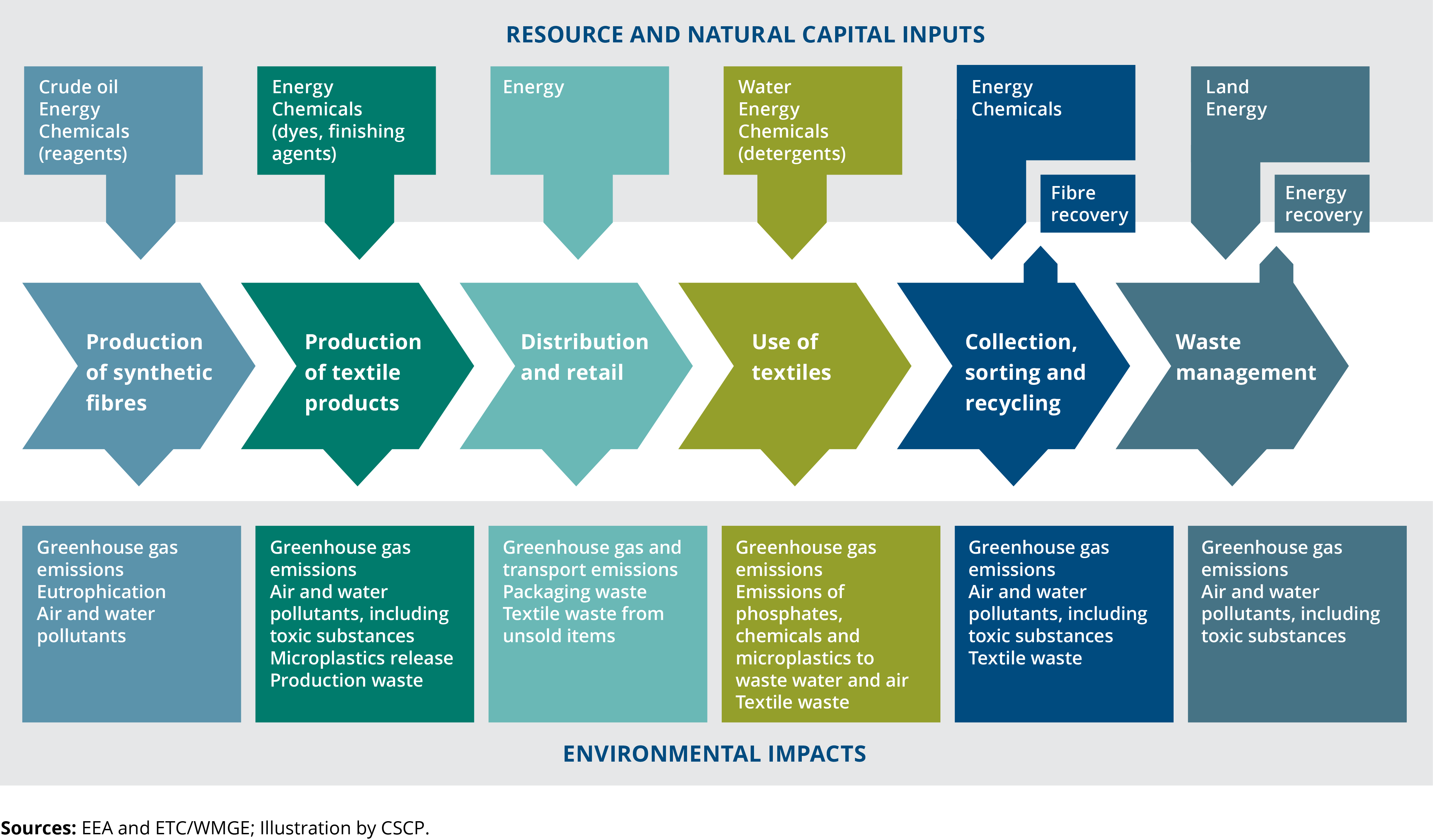 RESOURCE AND NATURAL CAPITAL INPUTS

Crude oil
Energy
Chemicals (reagents)

Energy
Chemicals (dyes, finishing agents)

Energy

Water
Energy
Chemicals (detergents)

Energy
Chemicals

Fibre recovery

Land
Energy

Energy recovery

Production of synthetic fibres

Production of textile products

Distribution and retail

Use of textiles

Collection, sorting and recycling

Waste management

Greenhouse gas emissions
Eutrophication
Air and water pollutants

Greenhouse gas emissions
Air and water pollutants, including toxic substances
Microplastics release
Production waste

Greenhouse gas and transport emissions
Packaging waste
Textile waste from unsold items

Greenhouse gas emissions
Emissions of phosphates, chemicals and microplastics to waste water and air
Textile waste

Greenhouse gas emissions
Air and water pollutants, including toxic substances
Textile waste

Greenhouse gas emissions
Air and water pollutants, including toxic substances

ENVIRONMENTAL IMPACTS

Sources: EEA and ETC/WMGE; Illustration by CSCP.